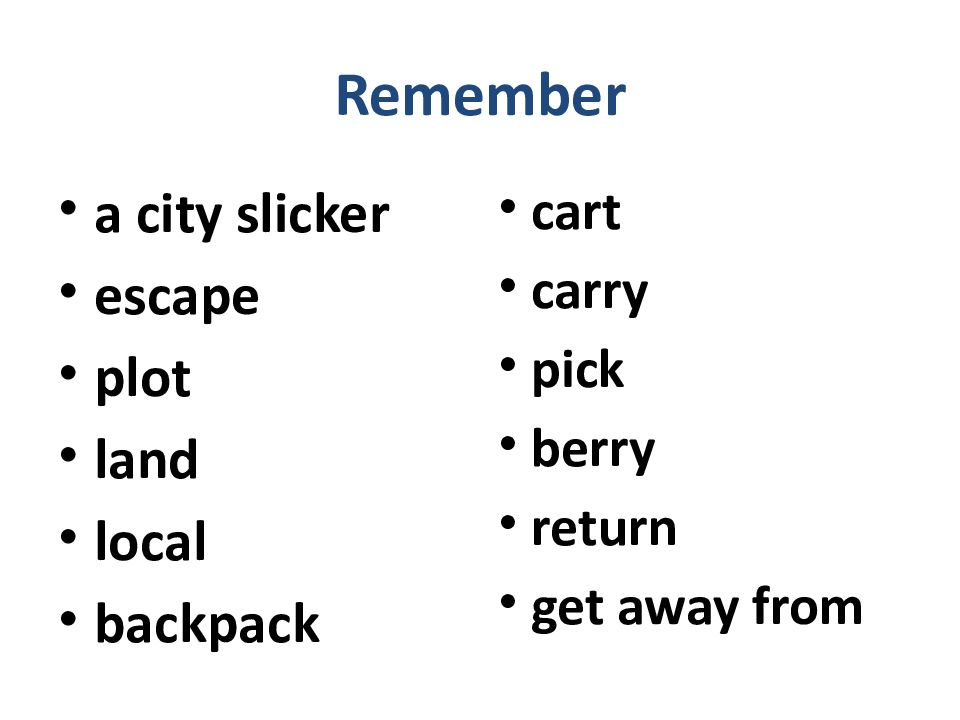 Remember

• a city slicker
• escape
• plot
• land
• local
• backpack

• cart
• carry
• pick
• berry
• return
• get away from